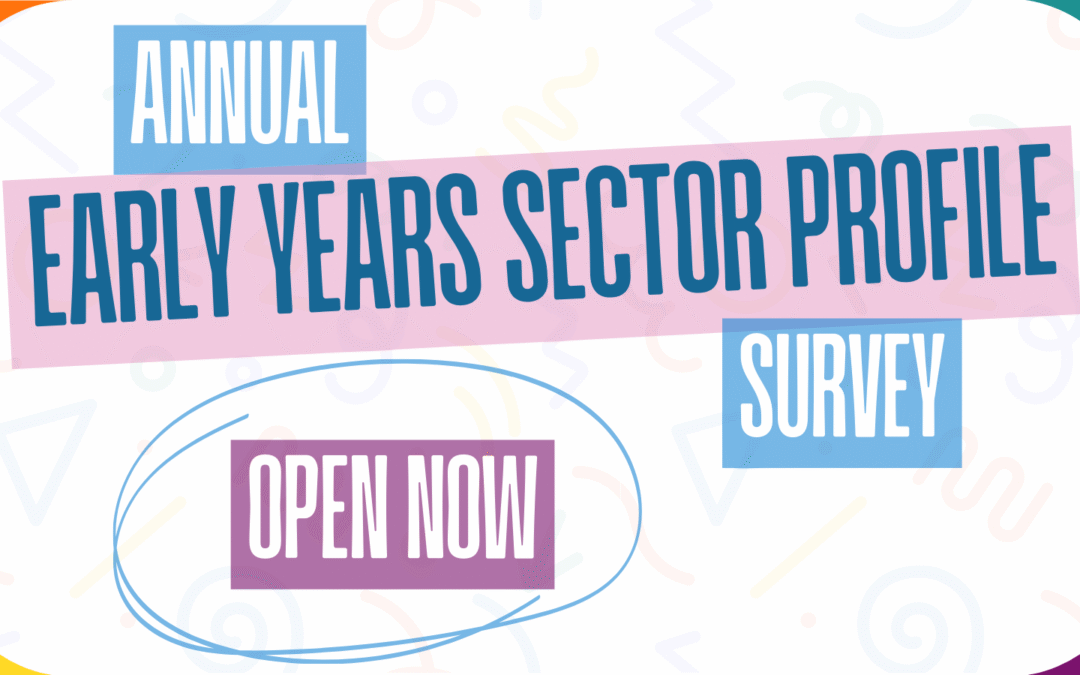 ANNUAL

EARLY YEARS SECTOR PROFILE

SURVEY

OPEN NOW